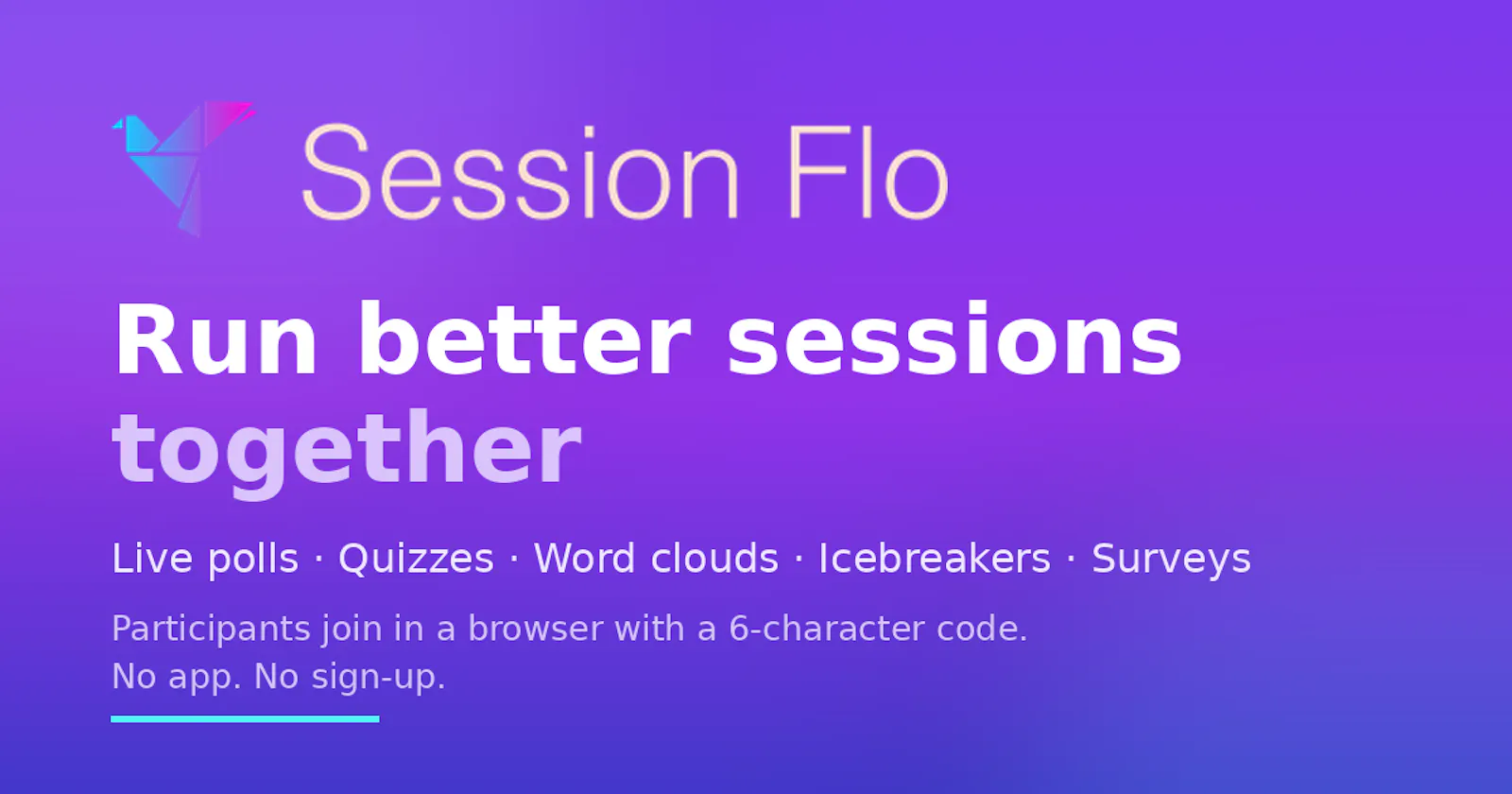 Session Flo

Run better sessions together

Live polls · Quizzes · Word clouds · Icebreakers · Surveys

Participants join in a browser with a 6-character code.
No app. No sign-up.